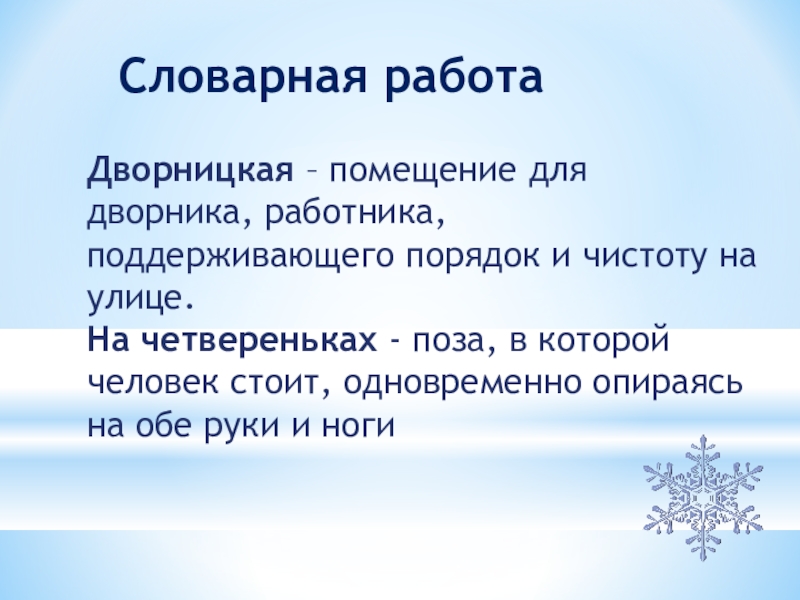 Словарная работа

Дворницкая – помещение для дворника, работника, поддерживающего порядок и чистоту на улице.
На четвереньках - поза, в которой человек стоит, одновременно опираясь на обе руки и ноги